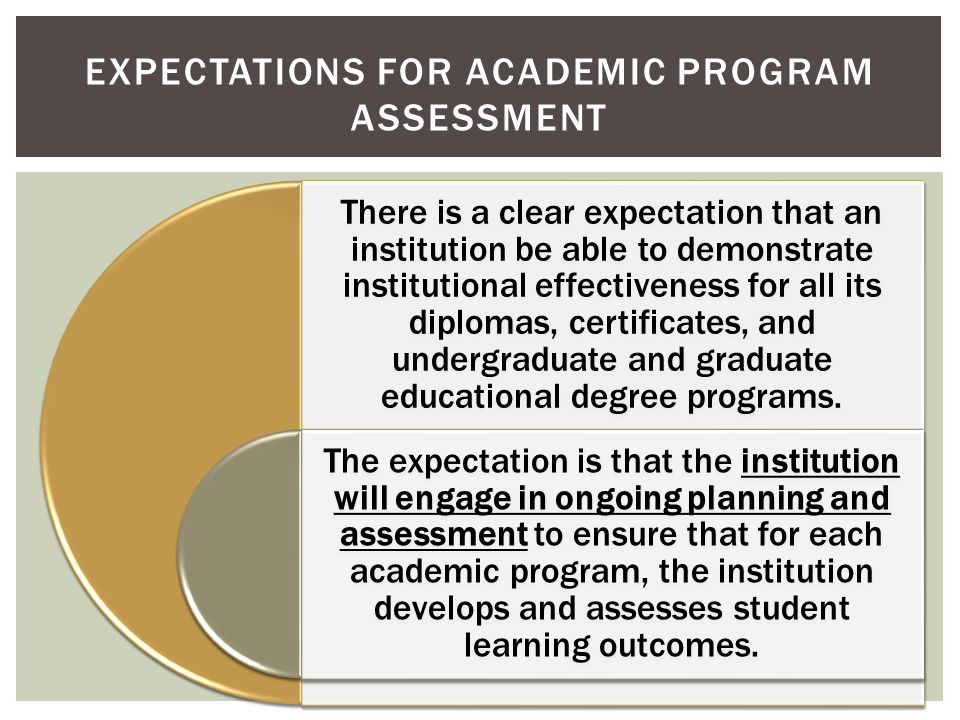 EXPECTATIONS FOR ACADEMIC PROGRAM ASSESSMENT

There is a clear expectation that an institution be able to demonstrate institutional effectiveness for all its diplomas, certificates, and undergraduate and graduate educational degree programs.

The expectation is that the institution will engage in ongoing planning and assessment to ensure that for each academic program, the institution develops and assesses student learning outcomes.